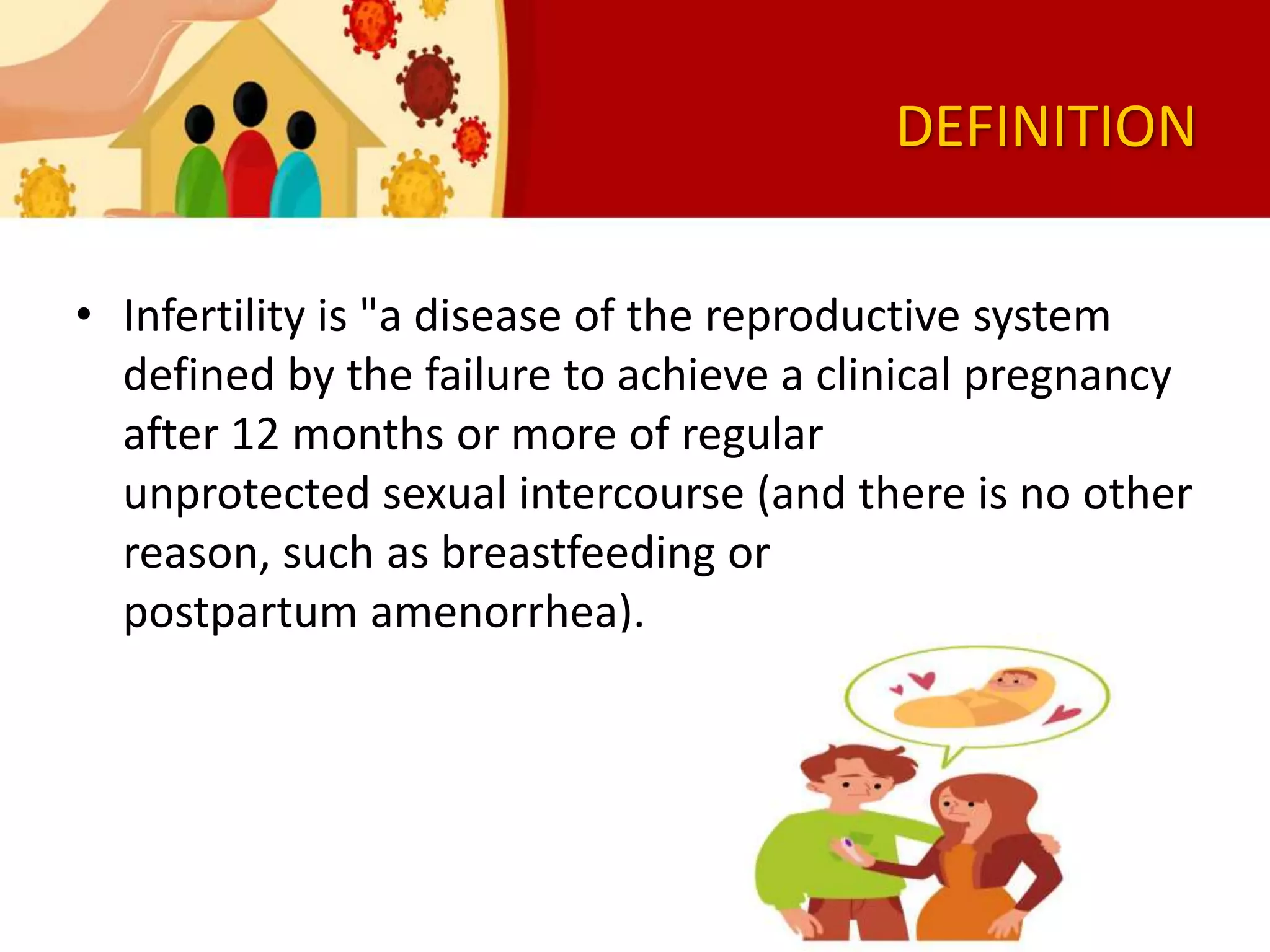 DEFINITION

• Infertility is "a disease of the reproductive system defined by the failure to achieve a clinical pregnancy after 12 months or more of regular unprotected sexual intercourse (and there is no other reason, such as breastfeeding or postpartum amenorrhea).